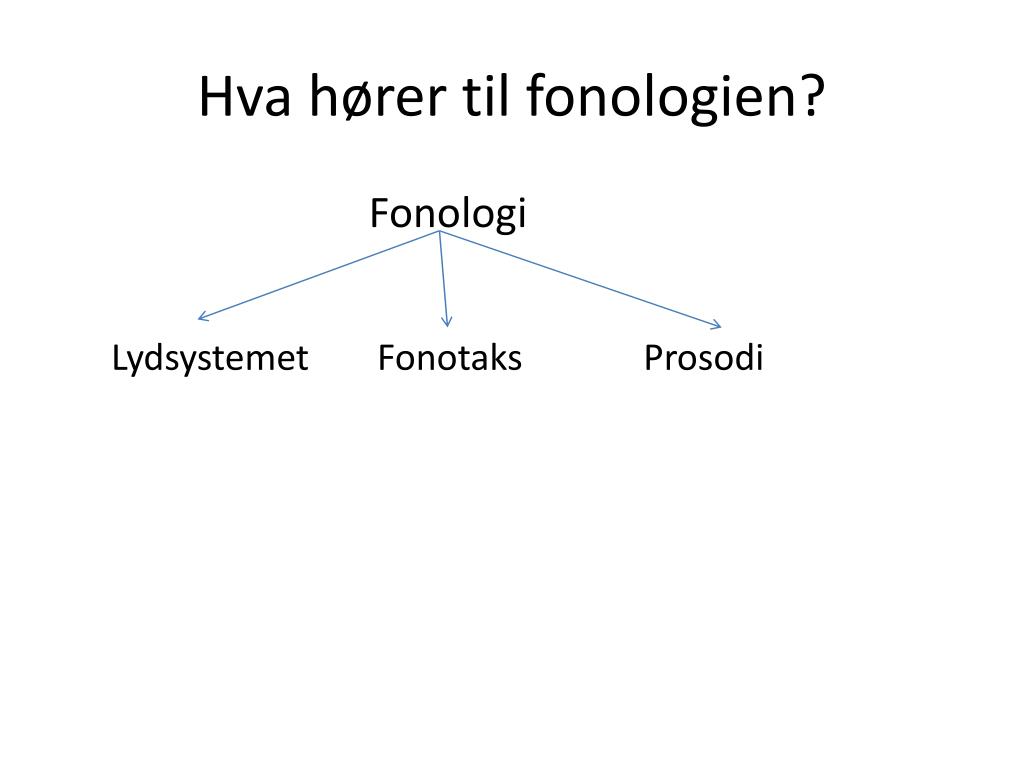 Hva hører til fonologien?

Fonologi

Lydsystemet

Fonotaks

Prosodi